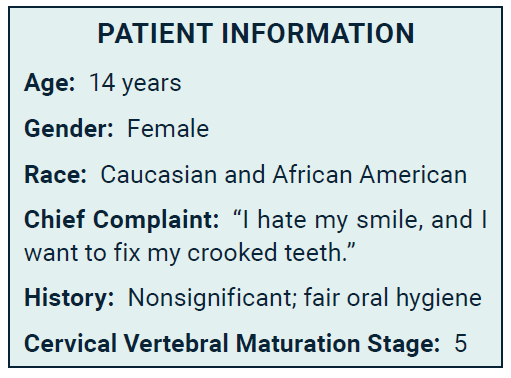 PATIENT INFORMATION

Age: 14 years

Gender: Female

Race: Caucasian and African American

Chief Complaint: “I hate my smile, and I want to fix my crooked teeth.”

History: Nonsignificant; fair oral hygiene

Cervical Vertebral Maturation Stage: 5